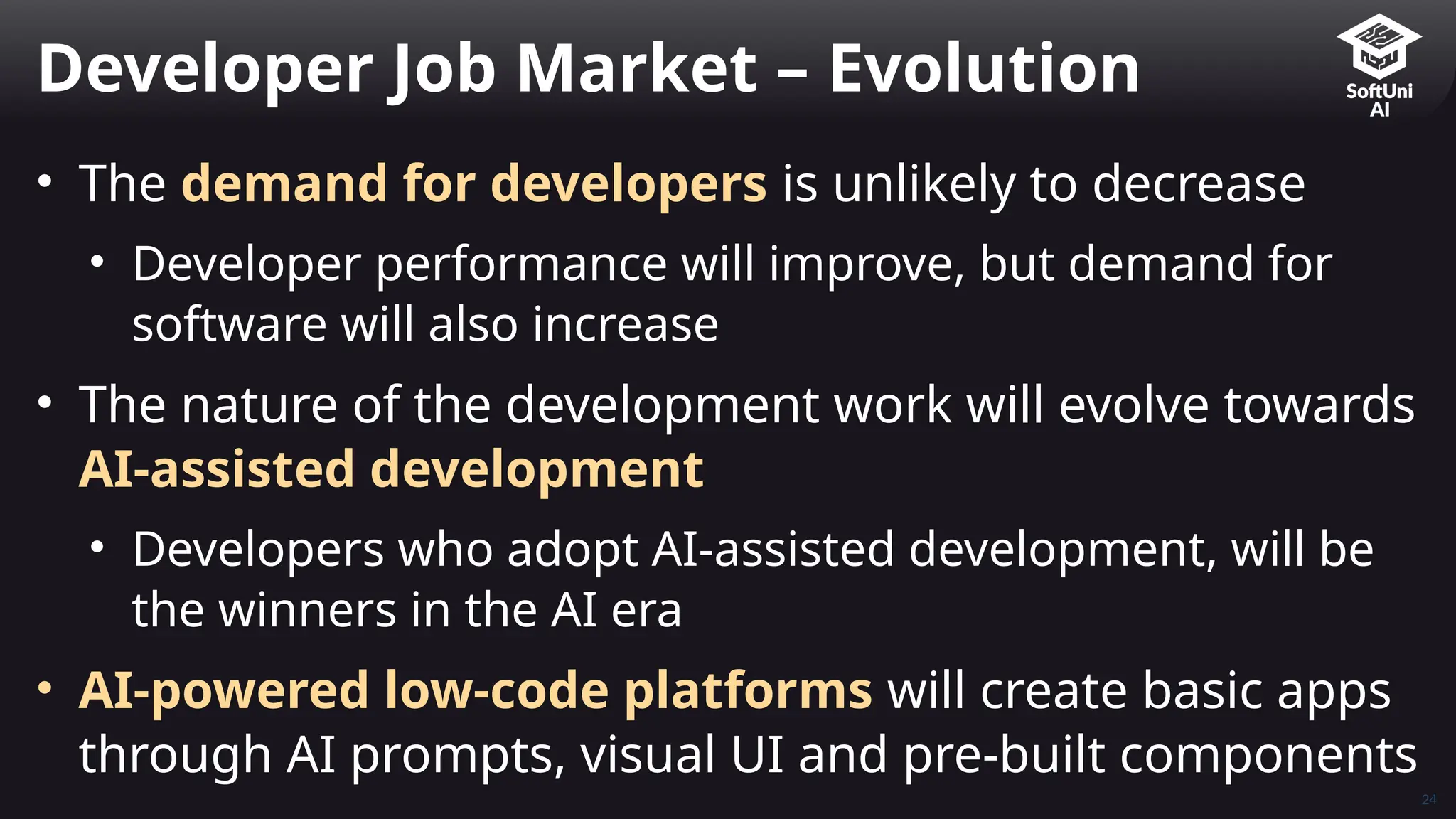 Developer Job Market – Evolution

SoftUni AI

• The demand for developers is unlikely to decrease
  • Developer performance will improve, but demand for software will also increase
• The nature of the development work will evolve towards AI-assisted development
  • Developers who adopt AI-assisted development, will be the winners in the AI era
• AI-powered low-code platforms will create basic apps through AI prompts, visual UI and pre-built components

24